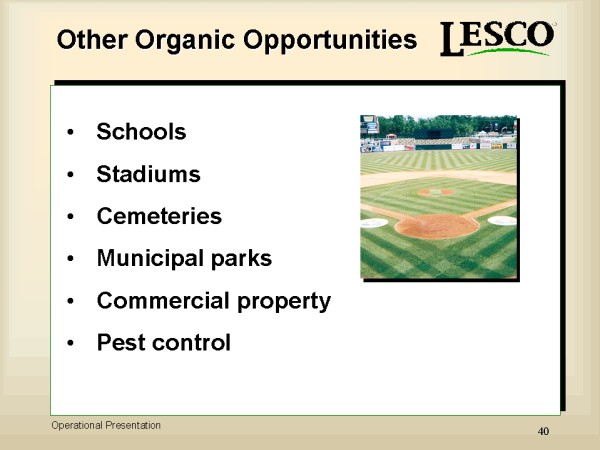 Other Organic Opportunities

LESCO

• Schools
• Stadiums
• Cemeteries
• Municipal parks
• Commercial property
• Pest control

Operational Presentation

40